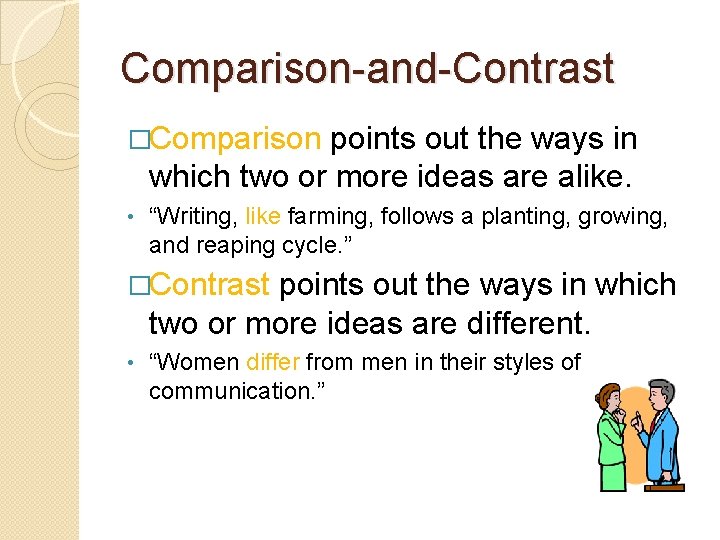 Comparison-and-Contrast

□Comparison points out the ways in which two or more ideas are alike.

• “Writing, like farming, follows a planting, growing, and reaping cycle.”

□Contrast points out the ways in which two or more ideas are different.

• “Women differ from men in their styles of communication.”